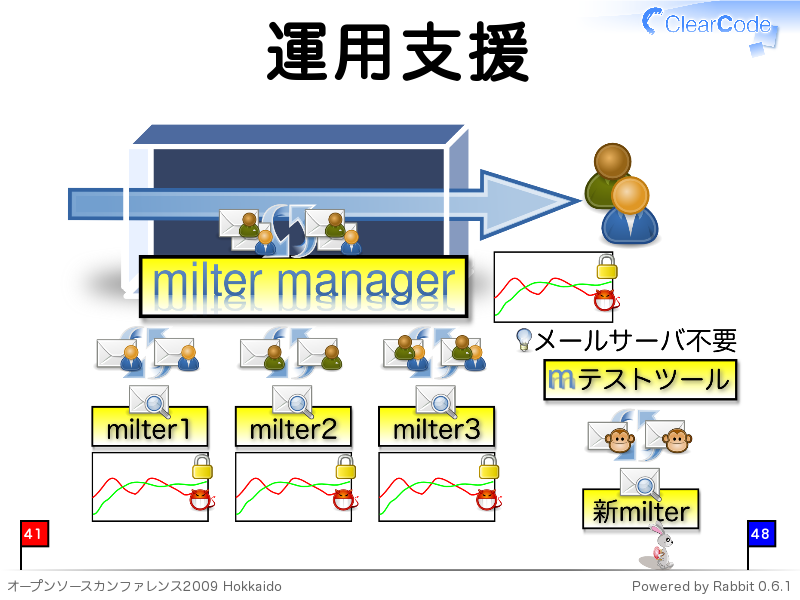 運用支援

ClearCode

milter manager

メールサーバ不要

mテストツール

milter1

milter2

milter3

新milter

41

48

オープンソースカンファレンス2009 Hokkaido

Powered by Rabbit 0.6.1